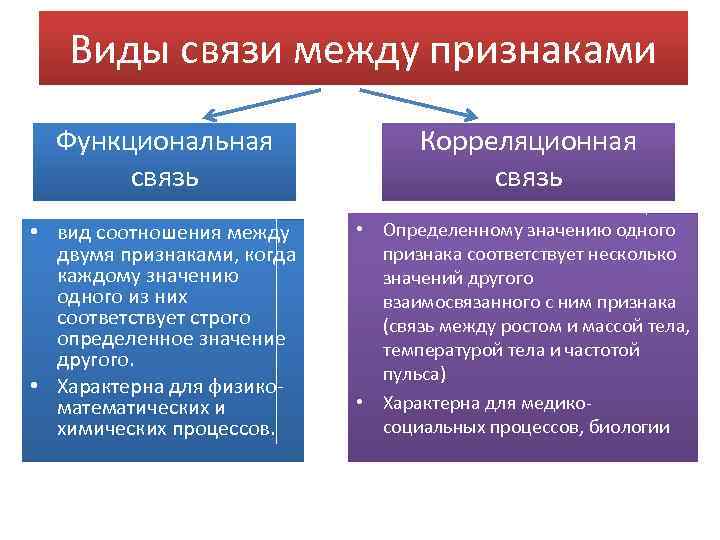 Виды связи между признаками

Функциональная связь

• вид соотношения между двумя признаками, когда каждому значению одного из них соответствует строго определенное значение другого.
• Характерна для физико-математических и химических процессов.

Корреляционная связь

• Определенному значению одного признака соответствует несколько значений другого взаимосвязанного с ним признака (связь между ростом и массой тела, температурой тела и частотой пульса)
• Характерна для медико-социальных процессов, биологии